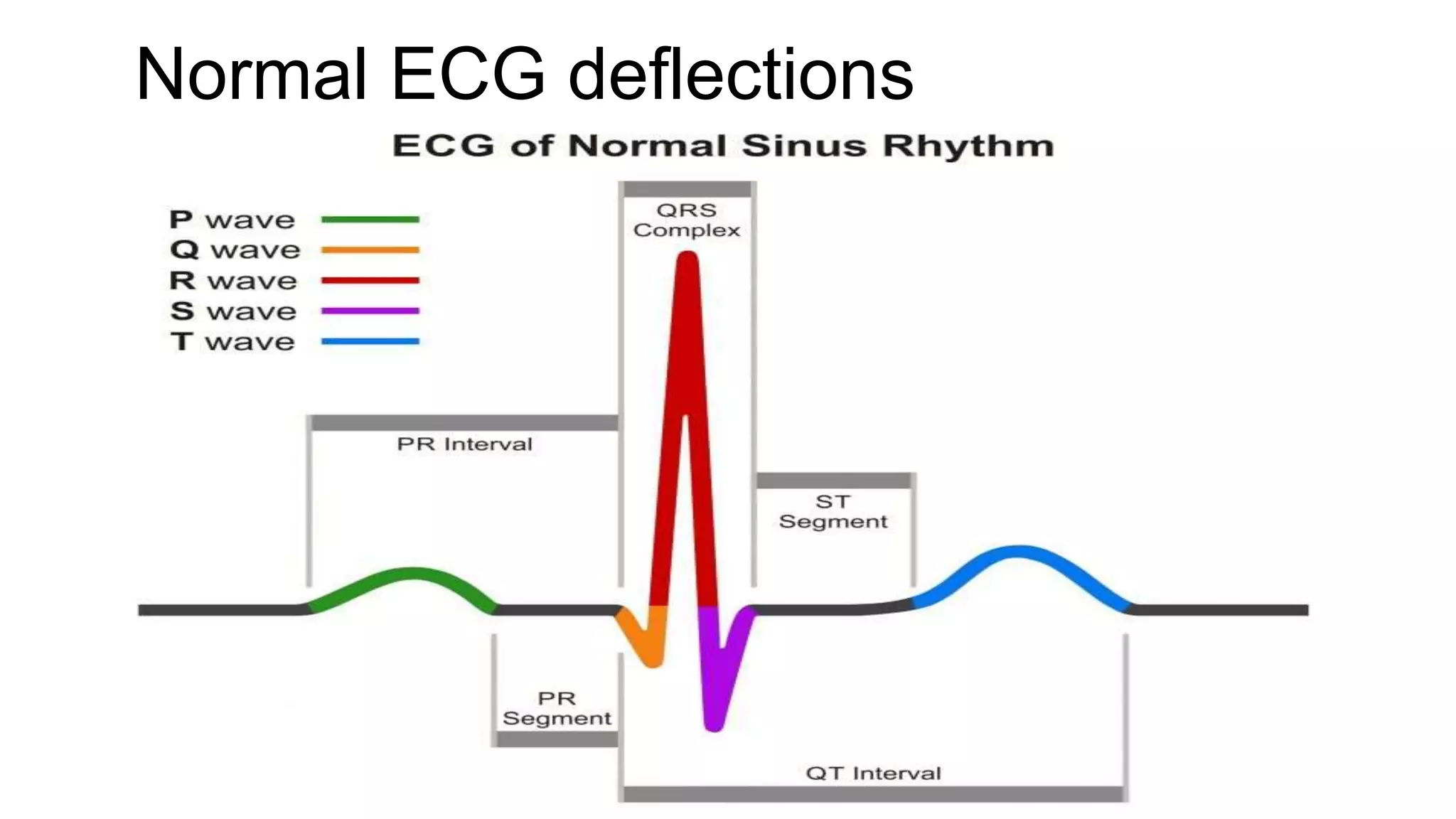 Normal ECG deflections

ECG of Normal Sinus Rhythm

P wave
Q wave
R wave
S wave
T wave

QRS Complex

PR Interval

ST Segment

PR Segment

QT Interval